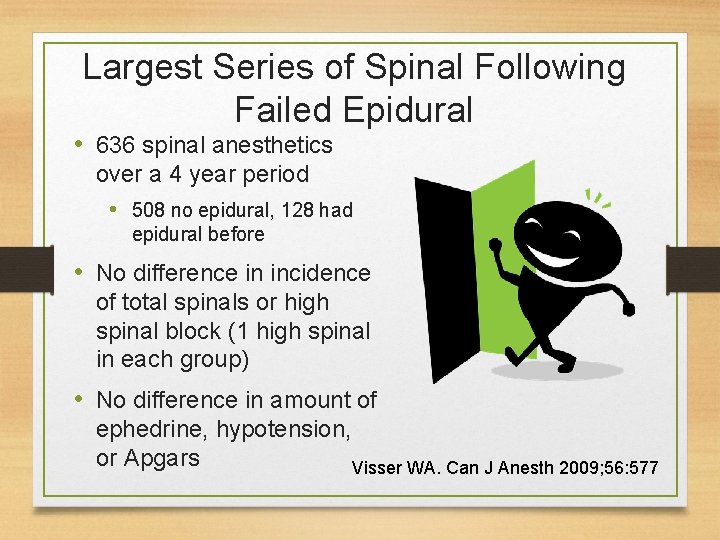 Largest Series of Spinal Following Failed Epidural

• 636 spinal anesthetics over a 4 year period
  • 508 no epidural, 128 had epidural before
• No difference in incidence of total spinals or high spinal block (1 high spinal in each group)
• No difference in amount of ephedrine, hypotension, or Apgars

Visser WA. Can J Anesth 2009;56:577